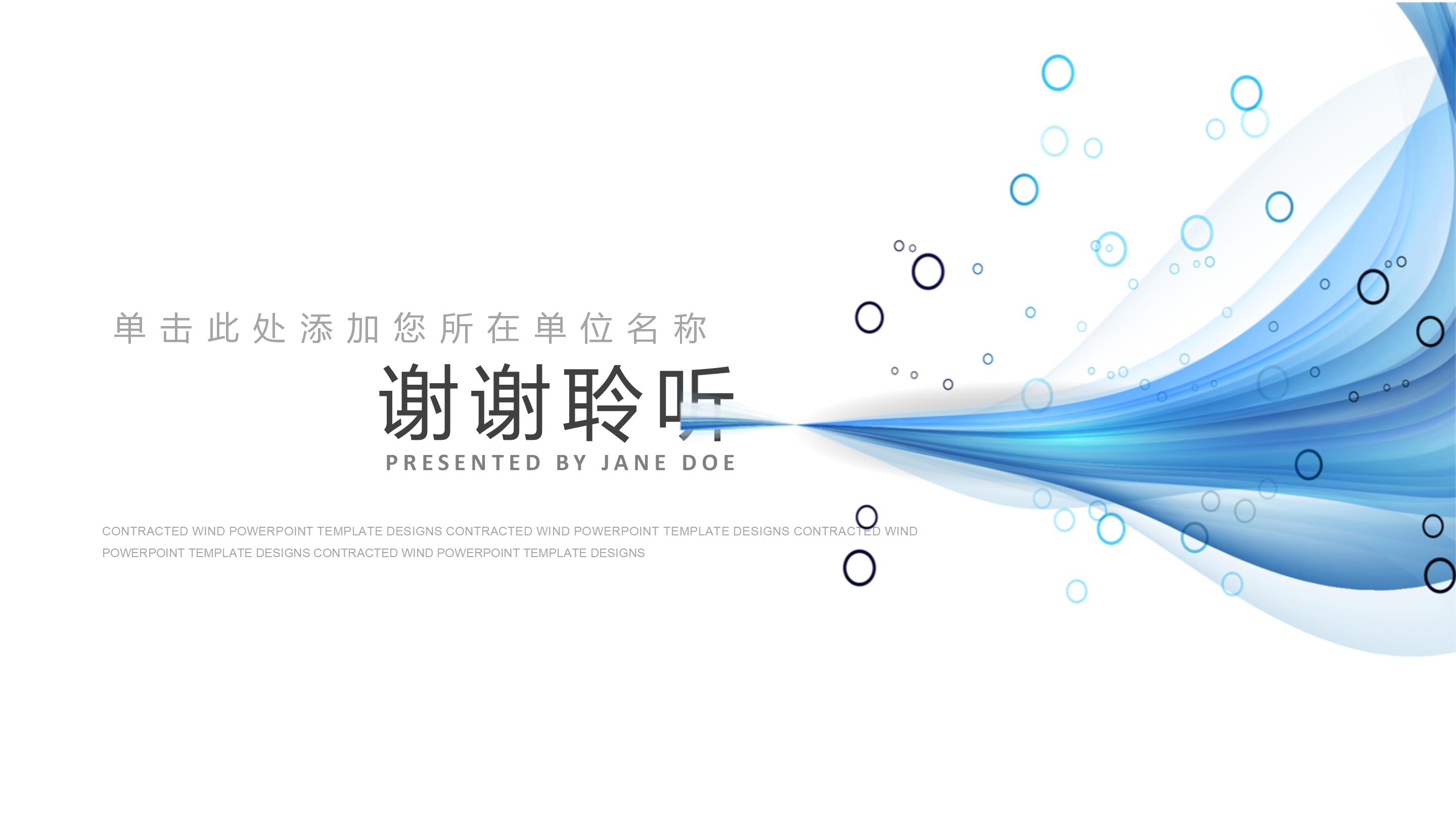 单击此处添加您所在单位名称

谢谢聆听

PRESENTED BY JANE DOE

CONTRACTED WIND POWERPOINT TEMPLATE DESIGNS CONTRACTED WIND POWERPOINT TEMPLATE DESIGNS CONTRACTED WIND POWERPOINT TEMPLATE DESIGNS CONTRACTED WIND POWERPOINT TEMPLATE DESIGNS